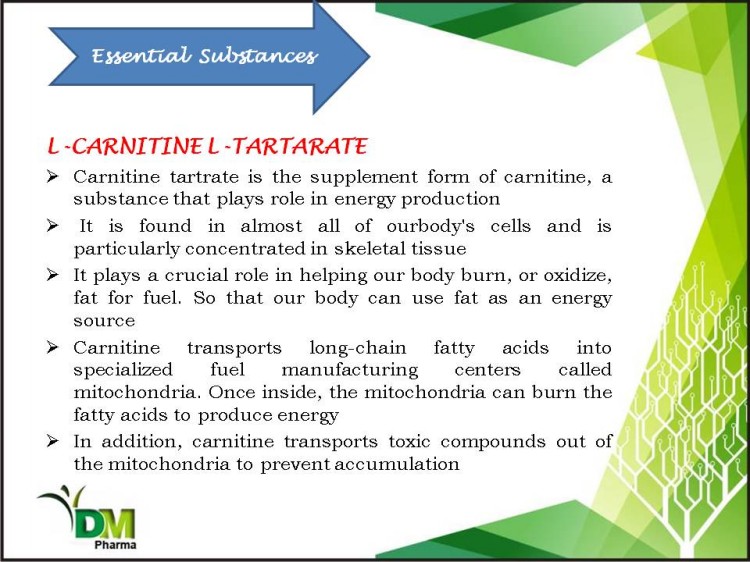 Essential Substances

L-CARNITINE L-TARTARATE

➢ Carnitine tartrate is the supplement form of carnitine, a substance that plays role in energy production

➢ It is found in almost all of ourbody's cells and is particularly concentrated in skeletal tissue

➢ It plays a crucial role in helping our body burn, or oxidize, fat for fuel. So that our body can use fat as an energy source

➢ Carnitine transports long-chain fatty acids into specialized fuel manufacturing centers called mitochondria. Once inside, the mitochondria can burn the fatty acids to produce energy

➢ In addition, carnitine transports toxic compounds out of the mitochondria to prevent accumulation

DM
Pharma